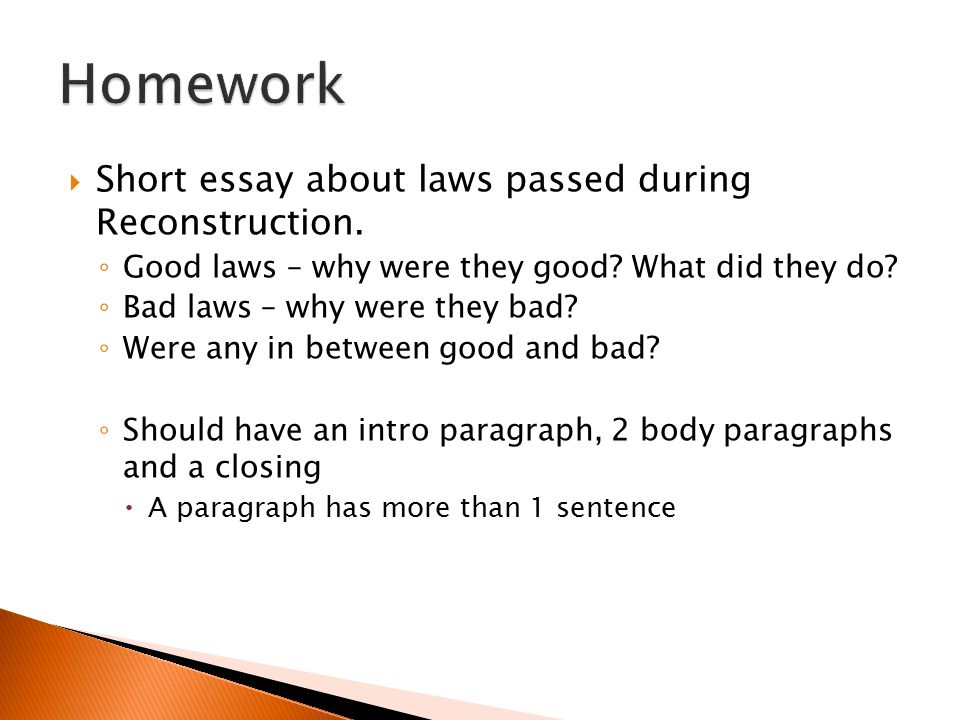 Homework

Short essay about laws passed during Reconstruction.

Good laws – why were they good? What did they do?

Bad laws – why were they bad?

Were any in between good and bad?

Should have an intro paragraph, 2 body paragraphs and a closing

A paragraph has more than 1 sentence